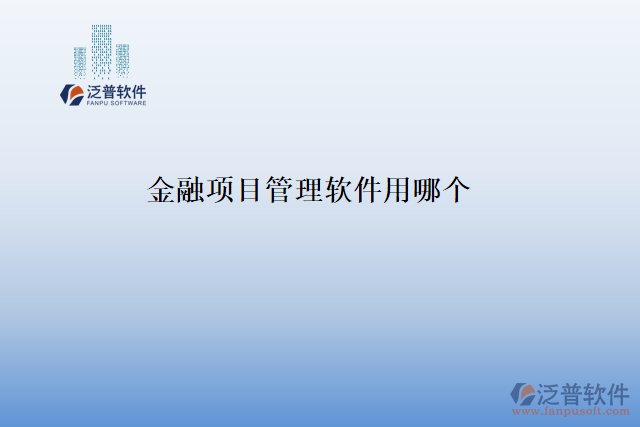 泛普软件
FANPU SOFTWARE

金融项目管理软件用哪个

泛普软件
www.fanpusoft.com